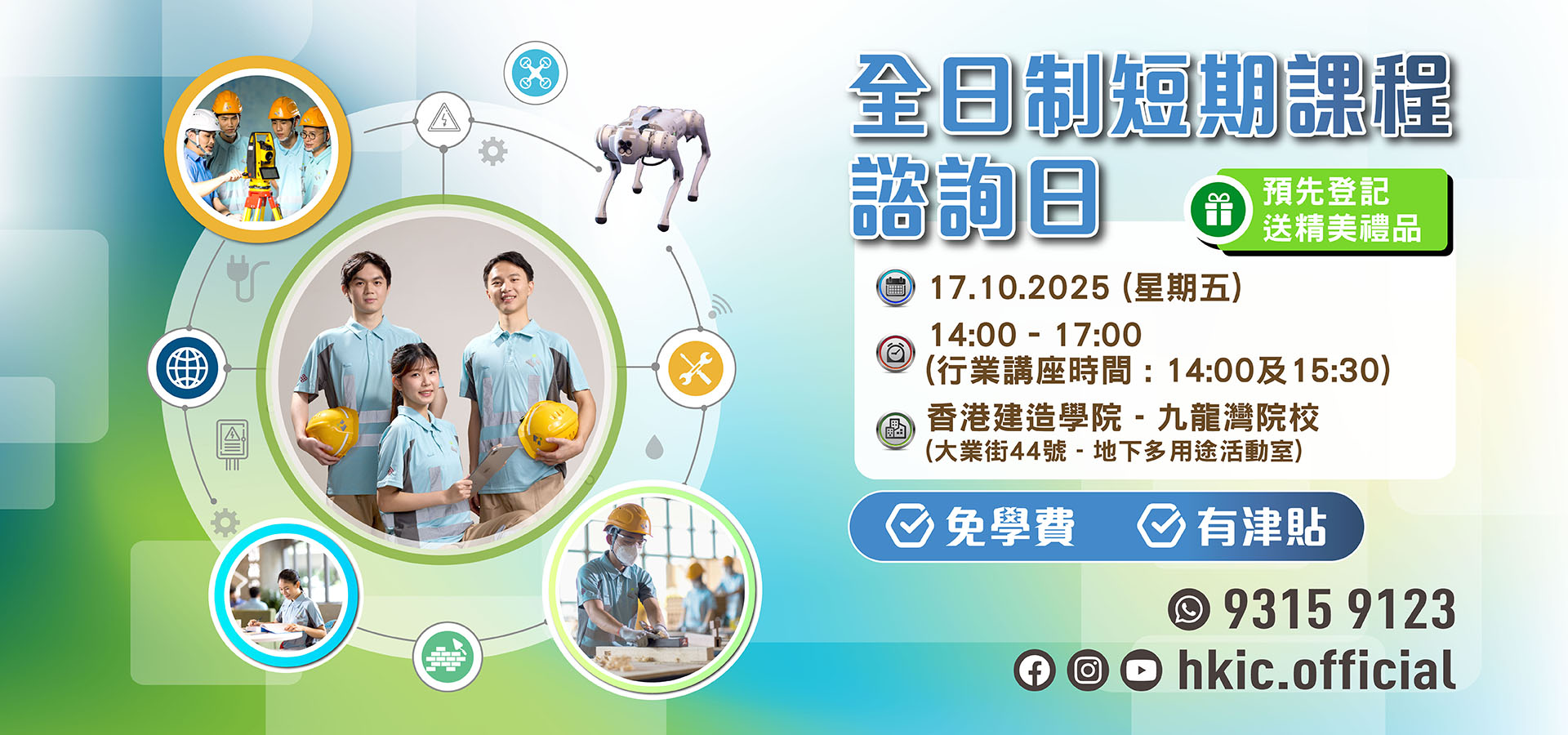 全日制短期課程
諮詢日

預先登記
送精美禮品

17.10.2025 (星期五)

14:00 - 17:00
(行業講座時間：14:00及15:30)

香港建造學院 - 九龍灣院校
(大業街44號 - 地下多用途活動室)

免學費 有津貼

9315 9123

hkic.official